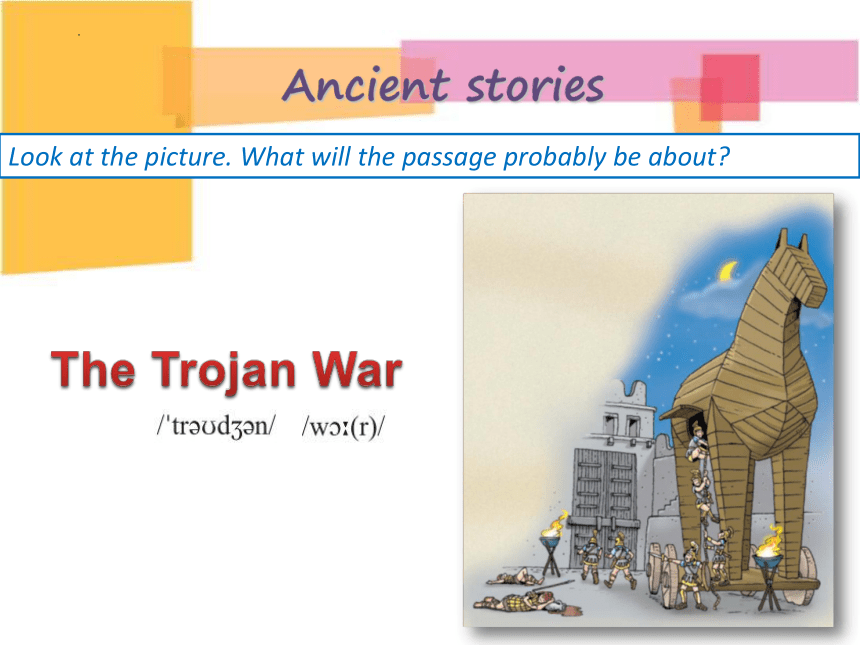 Ancient stories

Look at the picture. What will the passage probably be about?

The Trojan War

/ˈtrəʊdʒən/ /wɔː(r)/